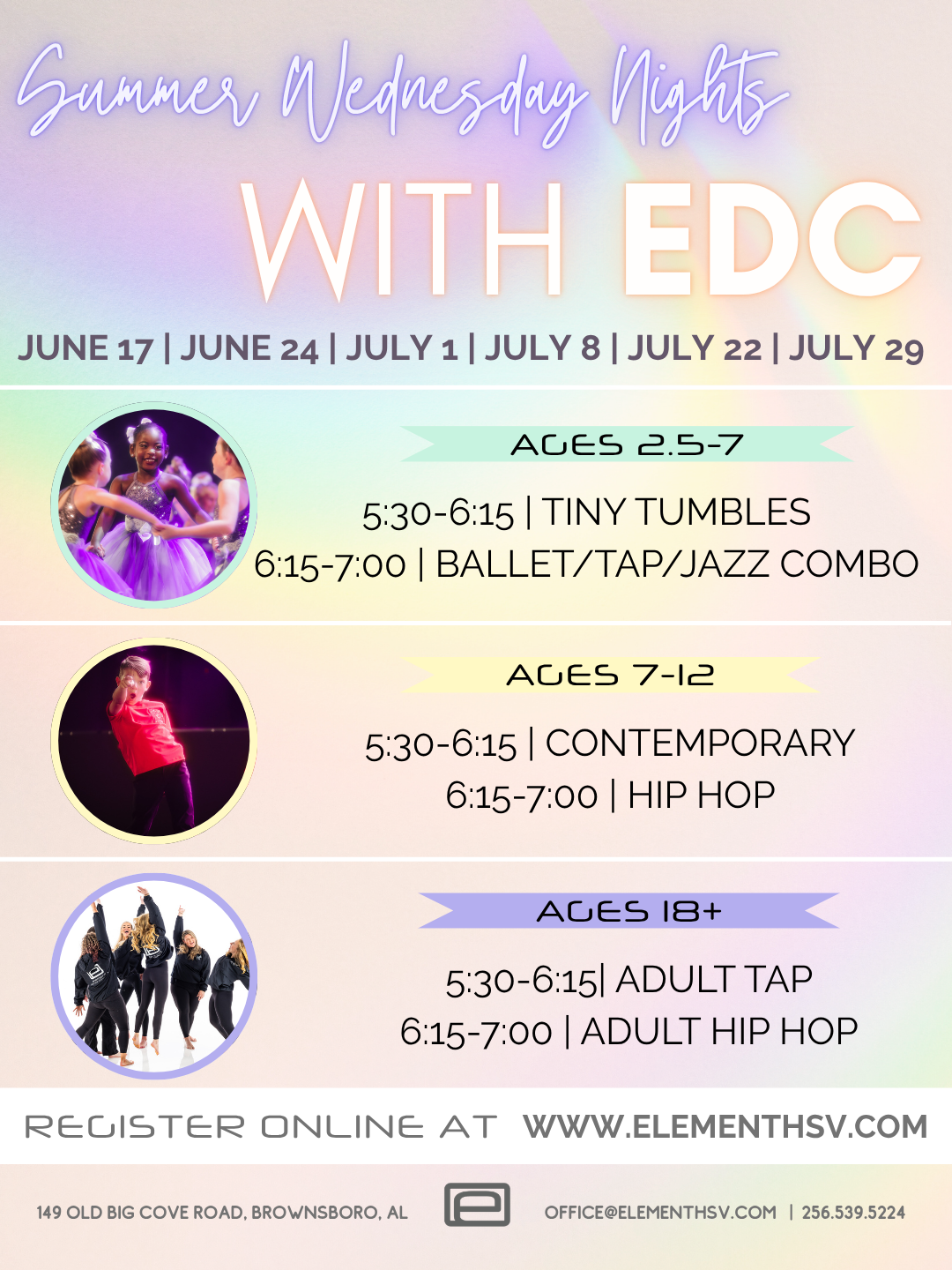 Summer Wednesday Nights
WITH EDC

JUNE 17 | JUNE 24 | JULY 1 | JULY 8 | JULY 22 | JULY 29

AGES 2.5-7

5:30-6:15 | TINY TUMBLES
6:15-7:00 | BALLET/TAP/JAZZ COMBO

AGES 7-12

5:30-6:15 | CONTEMPORARY
6:15-7:00 | HIP HOP

AGES 18+

5:30-6:15| ADULT TAP
6:15-7:00 | ADULT HIP HOP

REGISTER ONLINE AT WWW.ELEMENTHSV.COM

149 OLD BIG COVE ROAD, BROWNSBORO, AL

OFFICE@ELEMENTHSV.COM | 256.539.5224